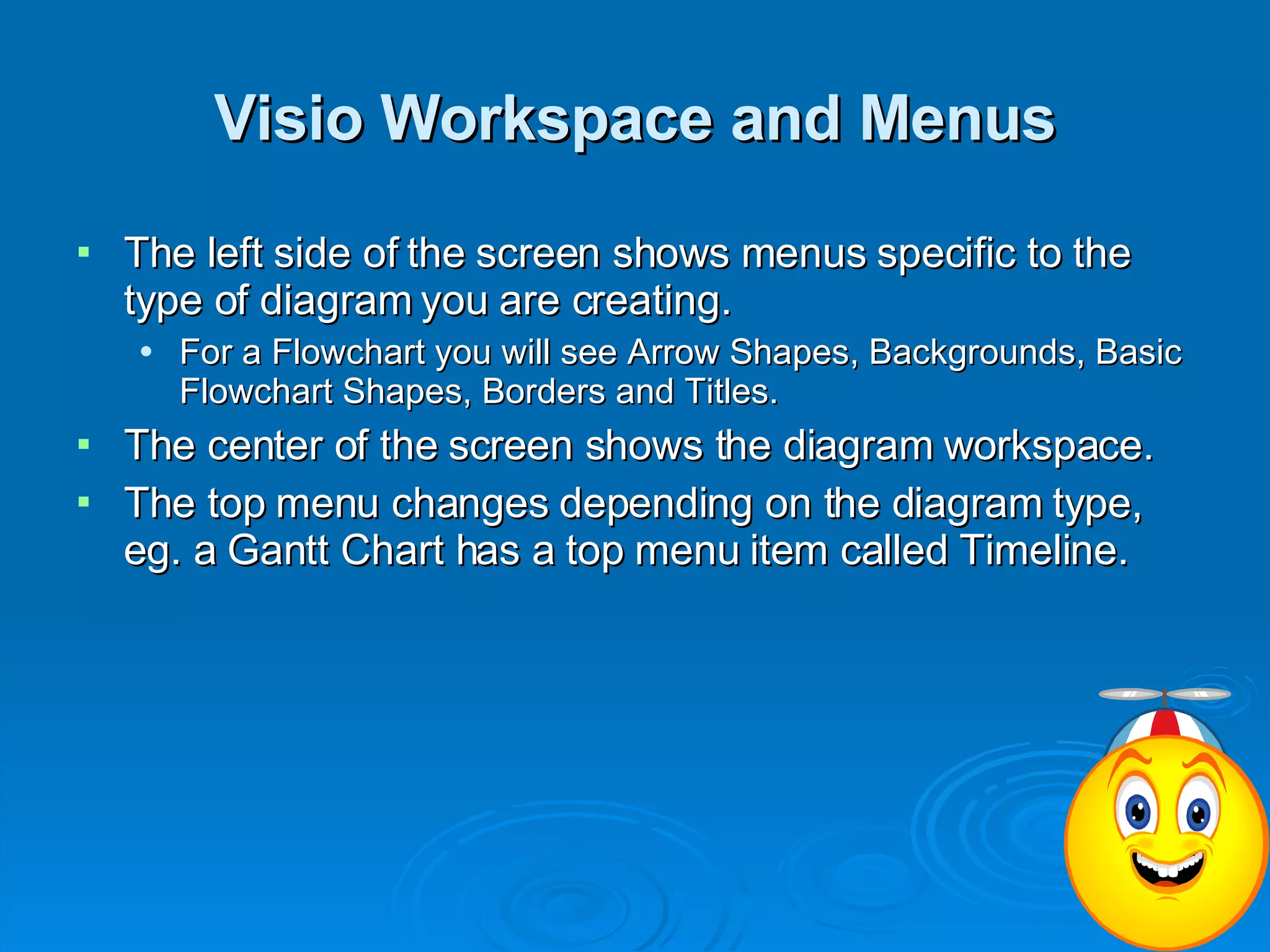 Visio Workspace and Menus

▪ The left side of the screen shows menus specific to the type of diagram you are creating.
  • For a Flowchart you will see Arrow Shapes, Backgrounds, Basic Flowchart Shapes, Borders and Titles.
▪ The center of the screen shows the diagram workspace.
▪ The top menu changes depending on the diagram type, eg. a Gantt Chart has a top menu item called Timeline.